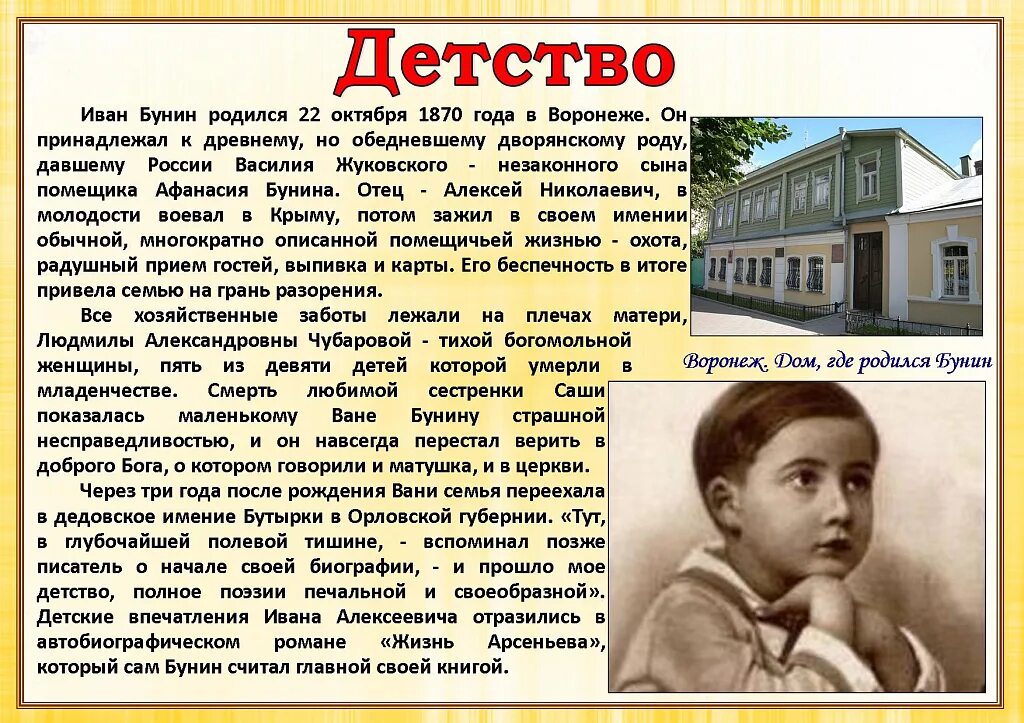 Детство

Иван Бунин родился 22 октября 1870 года в Воронеже. Он принадлежал к древнему, но обедневшему дворянскому роду, давшему России Василия Жуковского - незаконного сына помещика Афанасия Бунина. Отец - Алексей Николаевич, в молодости воевал в Крыму, потом зажил в своем имении обычной, многократно описанной помещичьей жизнью - охота, радушный прием гостей, выпивка и карты. Его беспечность в итоге привела семью на грань разорения.

Все хозяйственные заботы лежали на плечах матери, Людмилы Александровны Чубаровой - тихой богомольной женщины, пять из девяти детей которой умерли в младенчестве. Смерть любимой сестренки Саши показалась маленькому Ване Бунину страшной несправедливостью, и он навсегда перестал верить в доброго Бога, о котором говорили и матушка, и в церкви.

Через три года после рождения Вани семья переехала в дедовское имение Бутырки в Орловской губернии. «Тут, в глубочайшей полевой тишине, - вспоминал позже писатель о начале своей биографии, - и прошло мое детство, полное поэзии печальной и своеобразной». Детские впечатления Ивана Алексеевича отразились в автобиографическом романе «Жизнь Арсеньева», который сам Бунин считал главной своей книгой.

Воронеж. Дом, где родился Бунин